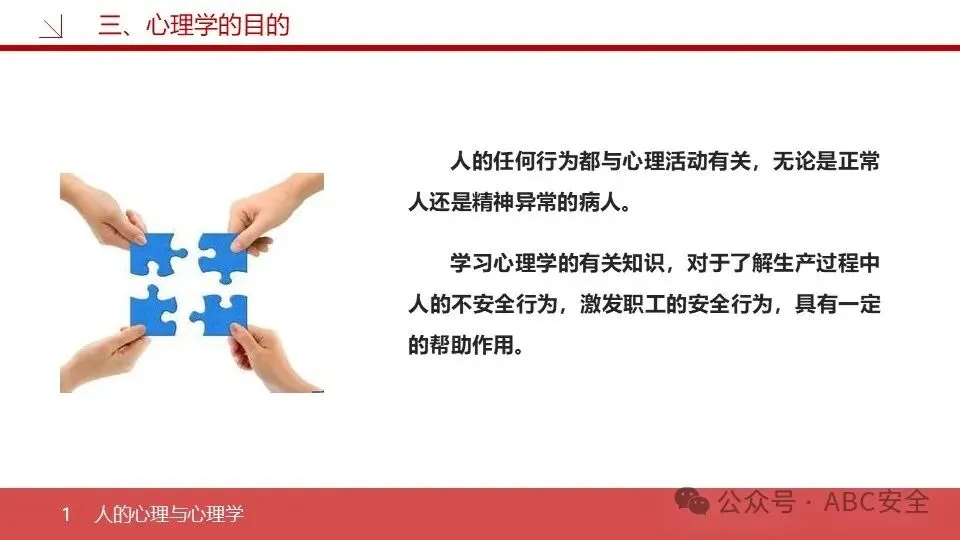 三、心理学的目的

人的任何行为都与心理活动有关，无论是正常人还是精神异常的病人。

学习心理学的有关知识，对于了解生产过程中人的不安全行为，激发职工的安全行为，具有一定的帮助作用。

1 人的心理与心理学

公众号 · ABC安全